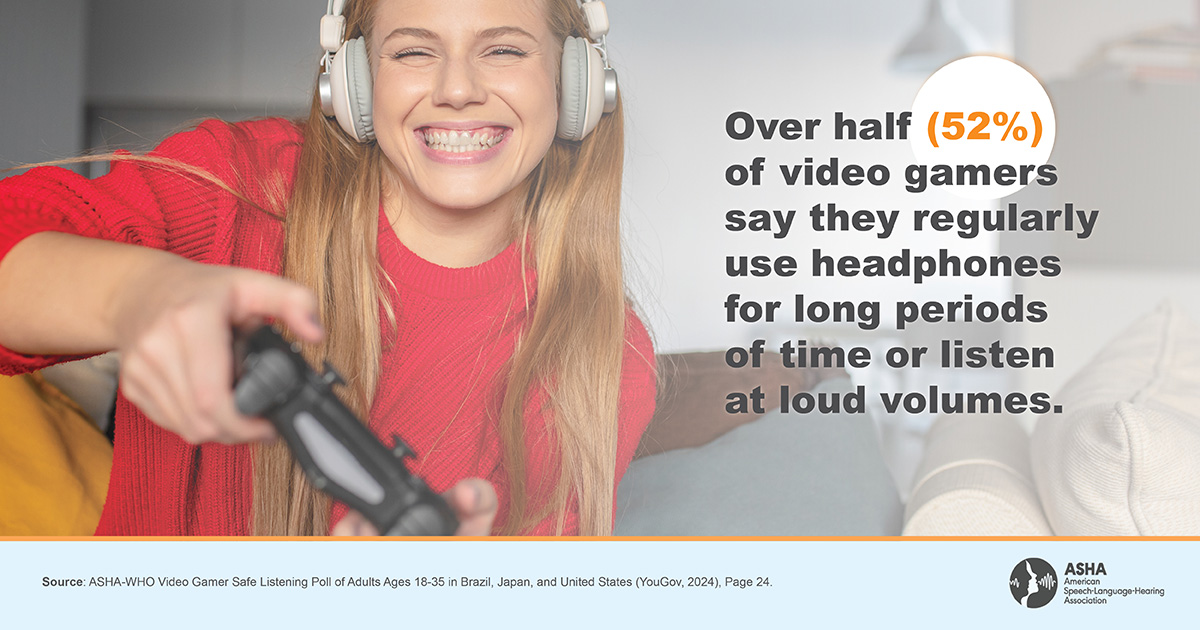 Over half (52%) of video gamers say they regularly use headphones for long periods of time or listen at loud volumes.

Source: ASHA-WHO Video Gamer Safe Listening Poll of Adults Ages 18-35 in Brazil, Japan, and United States (YouGov, 2024), Page 24.

ASHA
American Speech-Language-Hearing Association